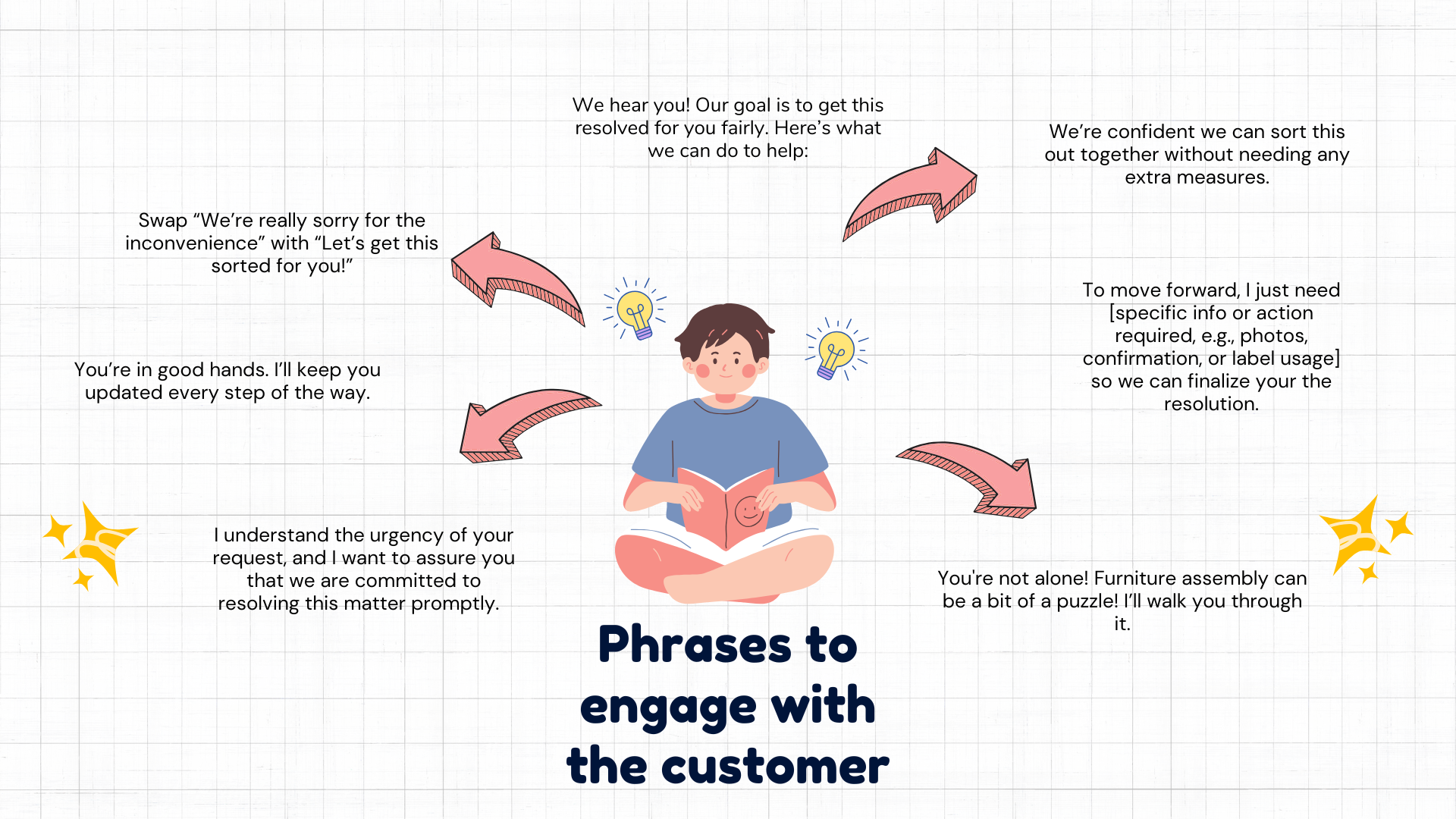 We hear you! Our goal is to get this resolved for you fairly. Here's what we can do to help:

We're confident we can sort this out together without needing any extra measures.

Swap "We're really sorry for the inconvenience" with "Let's get this sorted for you!"

To move forward, I just need [specific info or action required, e.g., photos, confirmation, or label usage] so we can finalize your the resolution.

You're in good hands. I'll keep you updated every step of the way.

I understand the urgency of your request, and I want to assure you that we are committed to resolving this matter promptly.

You're not alone! Furniture assembly can be a bit of a puzzle! I'll walk you through it.

Phrases to engage with the customer